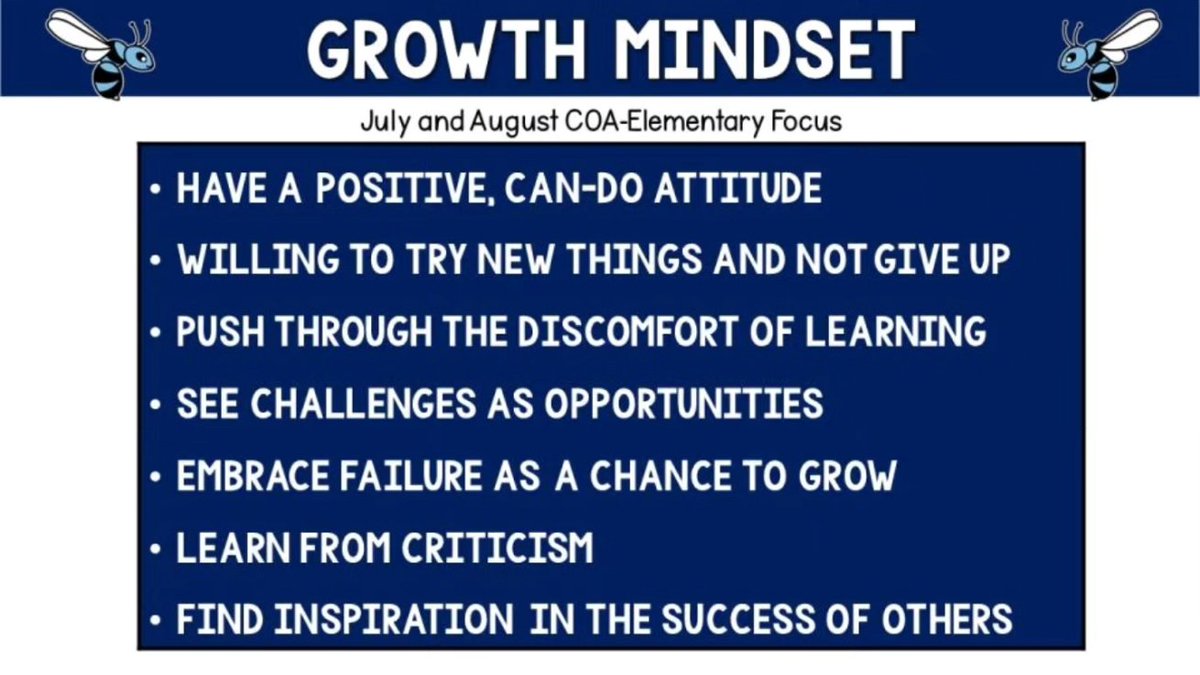 GROWTH MINDSET

July and August COA-Elementary Focus

• HAVE A POSITIVE, CAN-DO ATTITUDE
• WILLING TO TRY NEW THINGS AND NOT GIVE UP
• PUSH THROUGH THE DISCOMFORT OF LEARNING
• SEE CHALLENGES AS OPPORTUNITIES
• EMBRACE FAILURE AS A CHANCE TO GROW
• LEARN FROM CRITICISM
• FIND INSPIRATION IN THE SUCCESS OF OTHERS